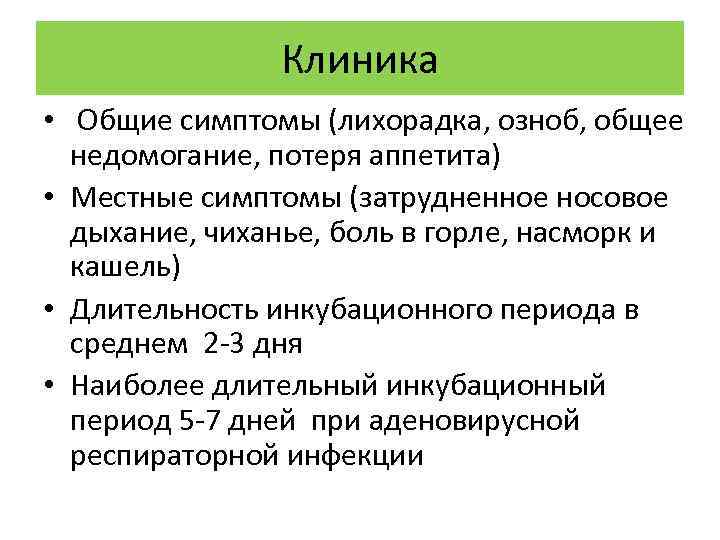 Клиника

• Общие симптомы (лихорадка, озноб, общее недомогание, потеря аппетита)
• Местные симптомы (затрудненное носовое дыхание, чиханье, боль в горле, насморк и кашель)
• Длительность инкубационного периода в среднем 2-3 дня
• Наиболее длительный инкубационный период 5-7 дней при аденовирусной респираторной инфекции